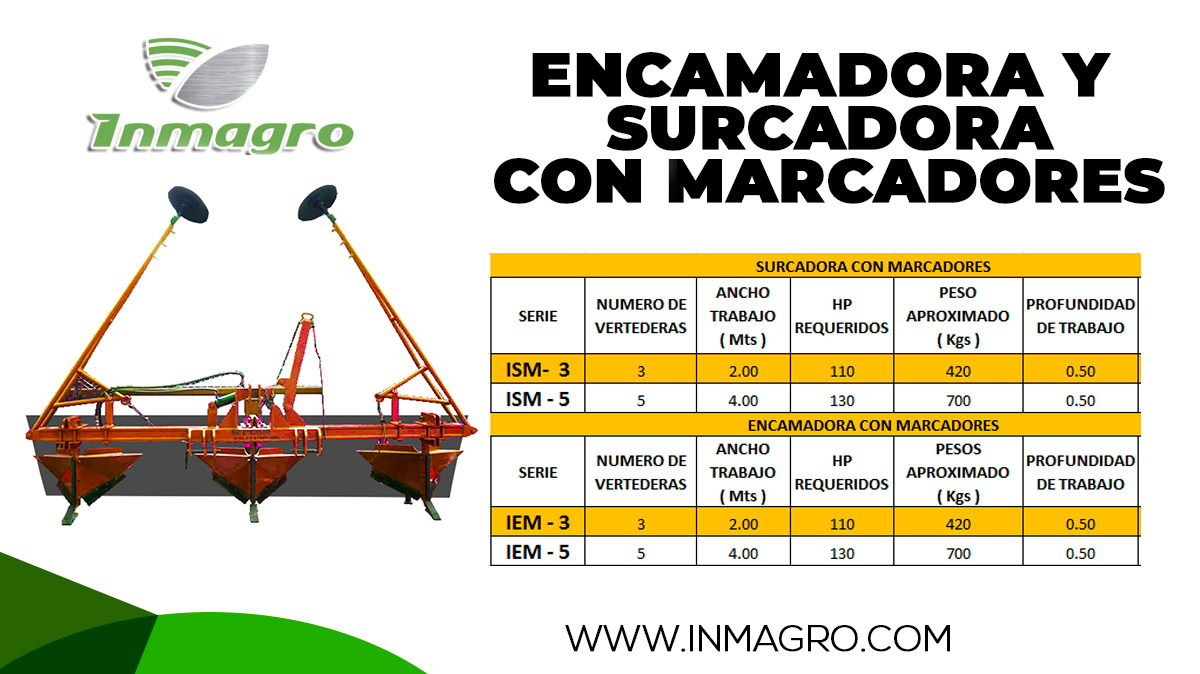 Inmagro

ENCAMADORA Y SURCADORA CON MARCADORES

SURCADORA CON MARCADORES

| SERIE | NUMERO DE VERTEDERAS | ANCHO TRABAJO ( Mts ) | HP REQUERIDOS | PESO APROXIMADO ( Kgs ) | PROFUNDIDAD DE TRABAJO |
|---|---|---|---|---|---|
| ISM- 3 | 3 | 2.00 | 110 | 420 | 0.50 |
| ISM - 5 | 5 | 4.00 | 130 | 700 | 0.50 |

ENCAMADORA CON MARCADORES

| SERIE | NUMERO DE VERTEDERAS | ANCHO TRABAJO ( Mts ) | HP REQUERIDOS | PESOS APROXIMADO ( Kgs ) | PROFUNDIDAD DE TRABAJO |
|---|---|---|---|---|---|
| IEM - 3 | 3 | 2.00 | 110 | 420 | 0.50 |
| IEM - 5 | 5 | 4.00 | 130 | 700 | 0.50 |

WWW.INMAGRO.COM